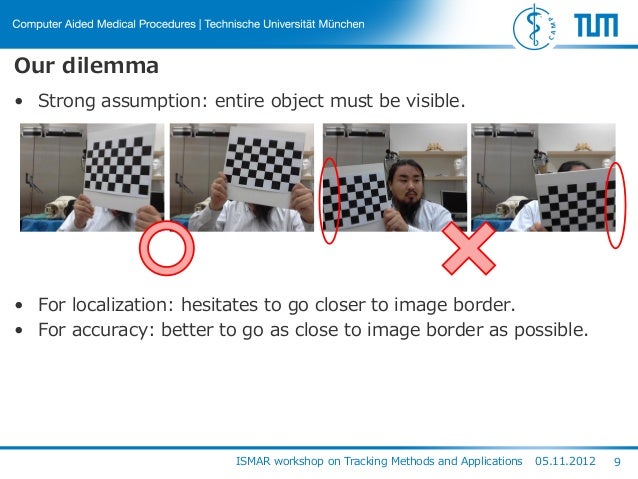 Computer Aided Medical Procedures | Technische Universität München

CAMP

TUM

Our dilemma

• Strong assumption: entire object must be visible.

• For localization: hesitates to go closer to image border.
• For accuracy: better to go as close to image border as possible.

ISMAR workshop on Tracking Methods and Applications 05.11.2012 9